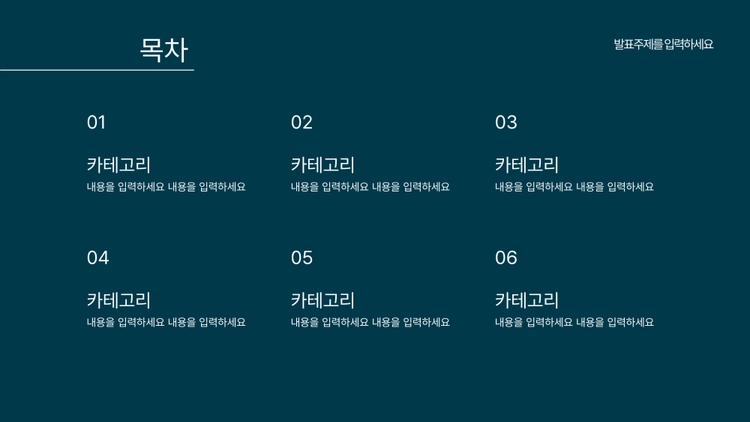 목차

발표주제를 입력하세요

01

카테고리
내용을 입력하세요 내용을 입력하세요

02

카테고리
내용을 입력하세요 내용을 입력하세요

03

카테고리
내용을 입력하세요 내용을 입력하세요

04

카테고리
내용을 입력하세요 내용을 입력하세요

05

카테고리
내용을 입력하세요 내용을 입력하세요

06

카테고리
내용을 입력하세요 내용을 입력하세요